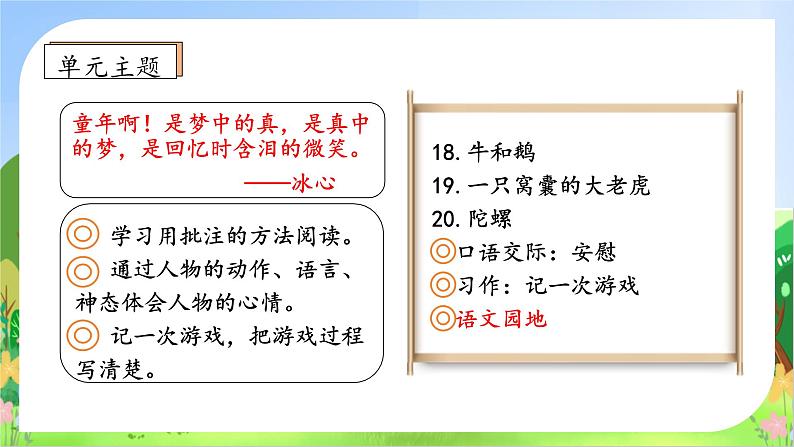 单元主题

童年啊！是梦中的真，是真中的梦，是回忆时含泪的微笑。
——冰心

◎ 学习用批注的方法阅读。
◎ 通过人物的动作、语言、神态体会人物的心情。
◎ 记一次游戏，把游戏过程写清楚。

18. 牛和鹅
19. 一只窝囊的大老虎
20. 陀螺
◎口语交际：安慰
◎习作：记一次游戏
◎语文园地